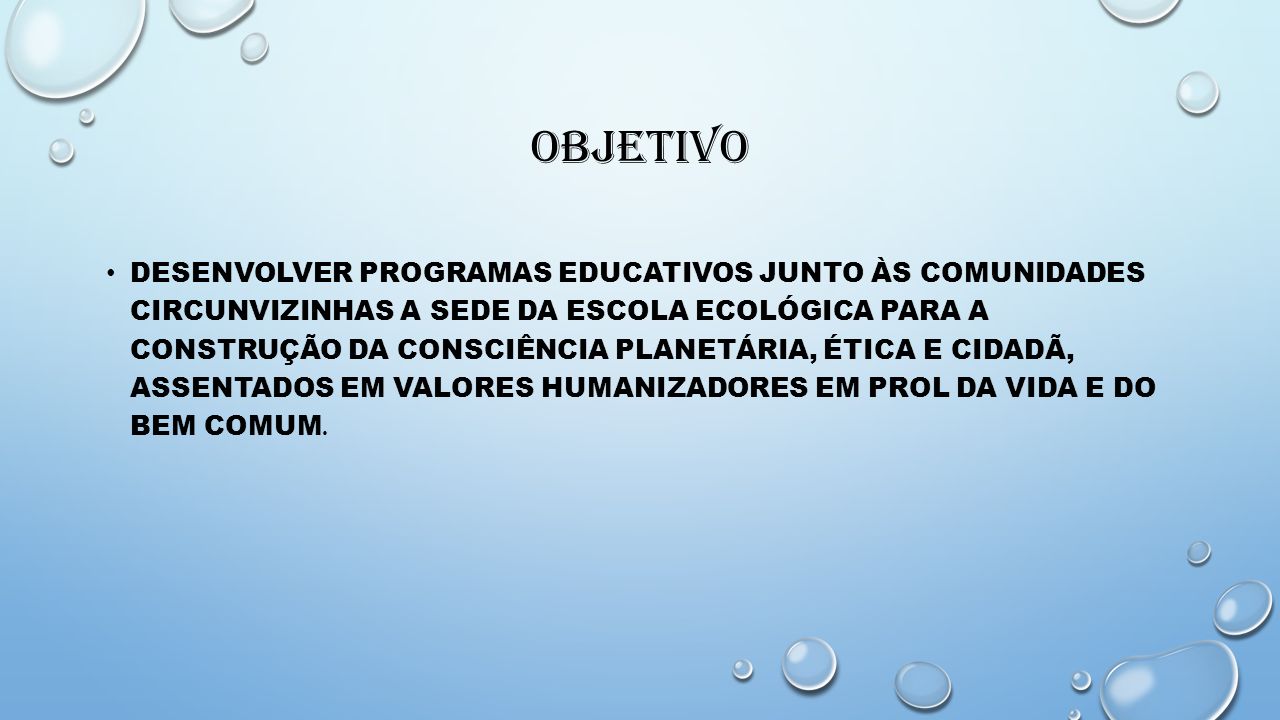 OBJETIVO

• DESENVOLVER PROGRAMAS EDUCATIVOS JUNTO ÀS COMUNIDADES CIRCUNVIZINHAS A SEDE DA ESCOLA ECOLÓGICA PARA A CONSTRUÇÃO DA CONSCIÊNCIA PLANETÁRIA, ÉTICA E CIDADÃ, ASSENTADOS EM VALORES HUMANIZADORES EM PROL DA VIDA E DO BEM COMUM.